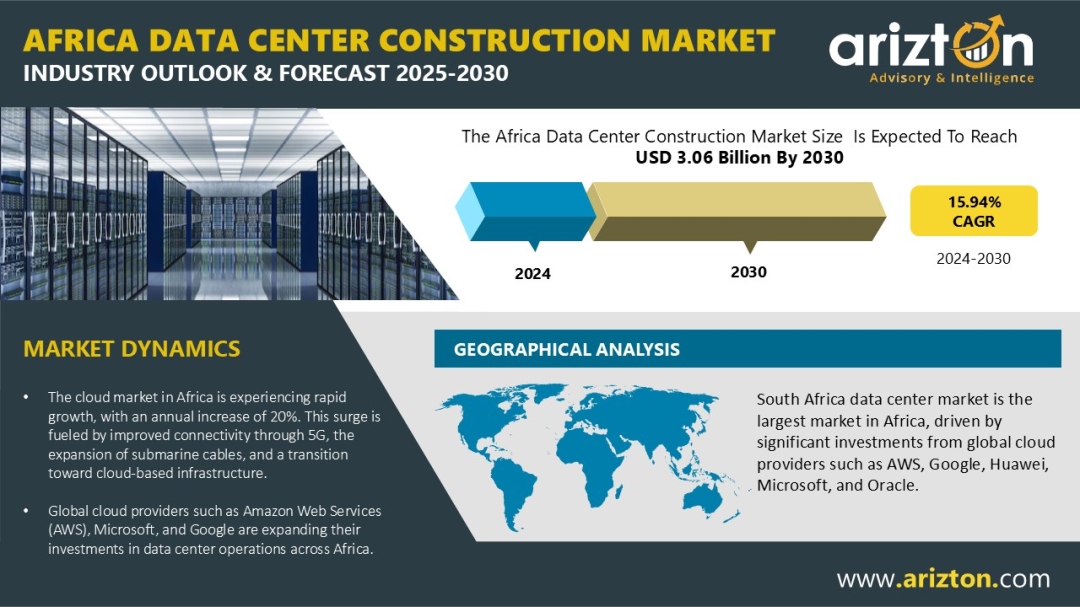 AFRICA DATA CENTER CONSTRUCTION MARKET
INDUSTRY OUTLOOK & FORECAST 2025-2030

arizton
Advisory & Intelligence

The Africa Data Center Construction Market Size Is Expected To Reach
USD 3.06 Billion By 2030

2024

2030

15.94%
CAGR

2024-2030

MARKET DYNAMICS

• The cloud market in Africa is experiencing rapid growth, with an annual increase of 20%. This surge is fueled by improved connectivity through 5G, the expansion of submarine cables, and a transition toward cloud-based infrastructure.

• Global cloud providers such as Amazon Web Services (AWS), Microsoft, and Google are expanding their investments in data center operations across Africa.

GEOGRAPHICAL ANALYSIS

South Africa data center market is the largest market in Africa, driven by significant investments from global cloud providers such as AWS, Google, Huawei, Microsoft, and Oracle.

www.arizton.com